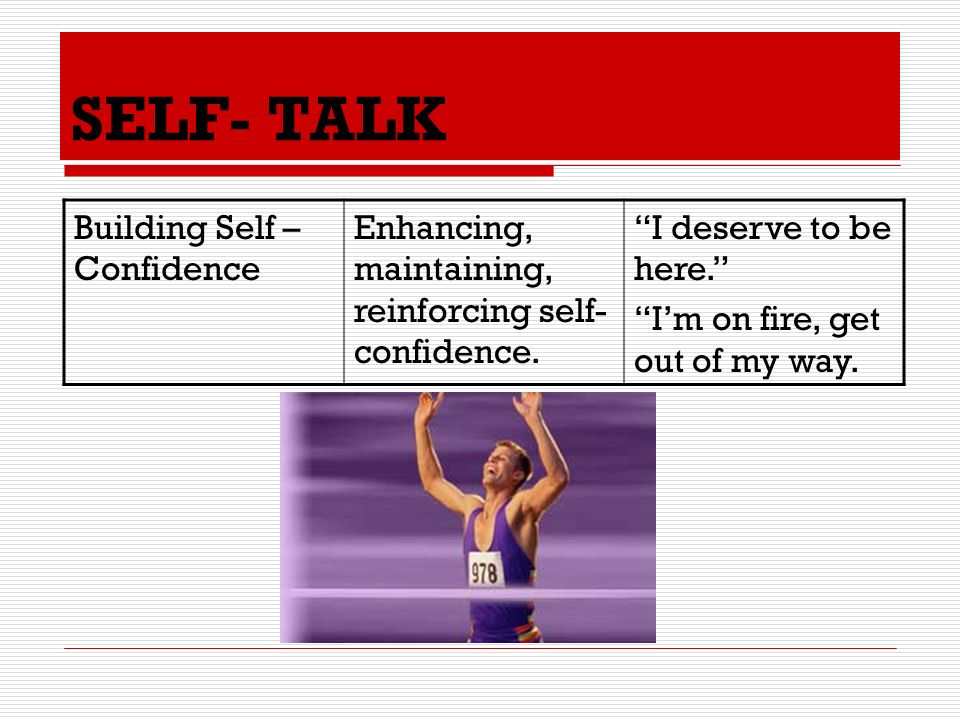 SELF- TALK

| Building Self – Confidence | Enhancing, maintaining, reinforcing self-confidence. | “I deserve to be here.” “I’m on fire, get out of my way. |
|---|---|---|

978